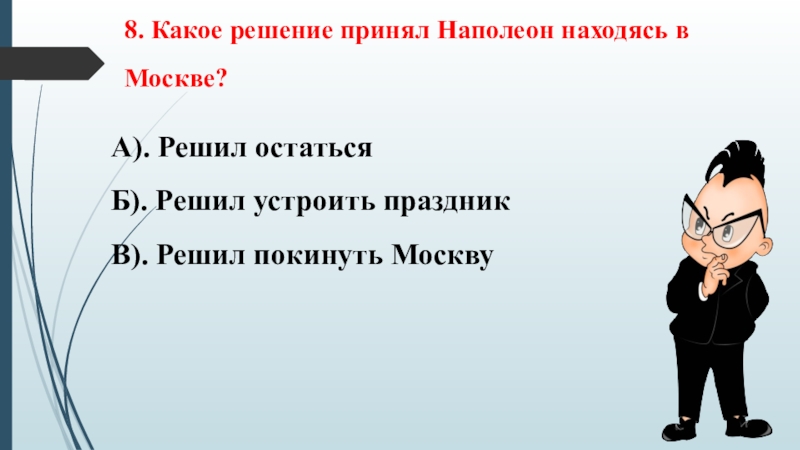 8. Какое решение принял Наполеон находясь в Москве?

А). Решил остаться

Б). Решил устроить праздник

В). Решил покинуть Москву